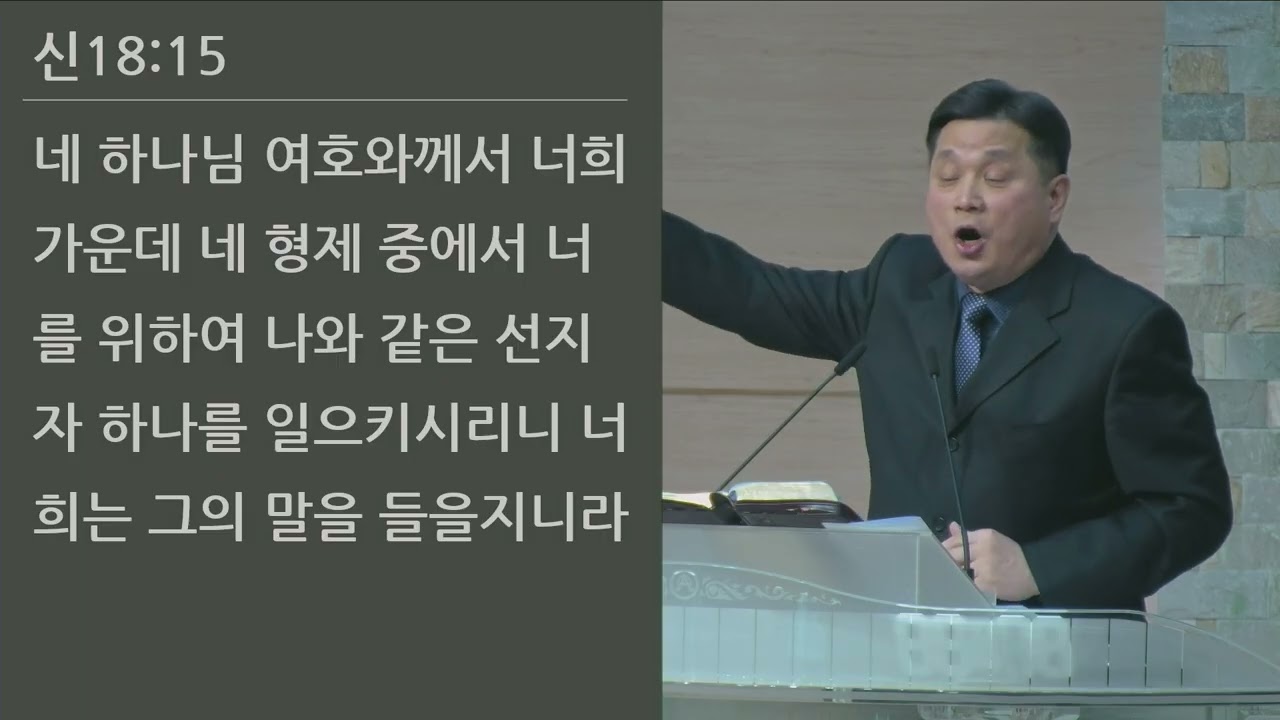 신18:15

네 하나님 여호와께서 너희 가운데 네 형제 중에서 너를 위하여 나와 같은 선지자 하나를 일으키시리니 너희는 그의 말을 들을지니라